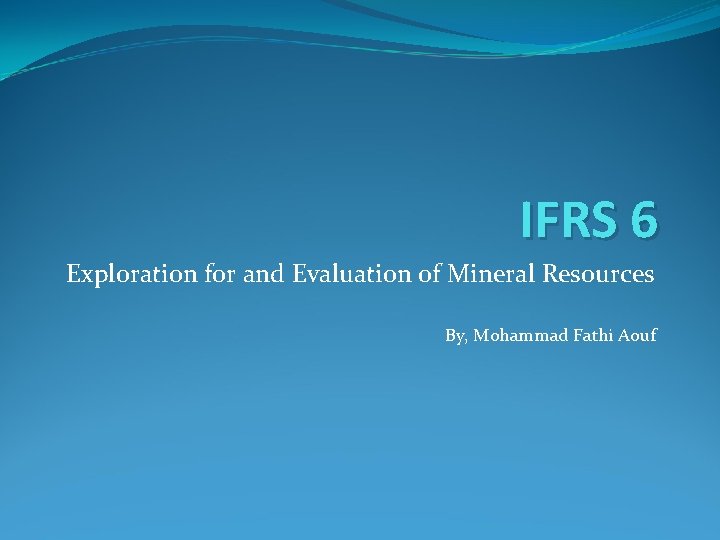 IFRS 6

Exploration for and Evaluation of Mineral Resources

By, Mohammad Fathi Aouf